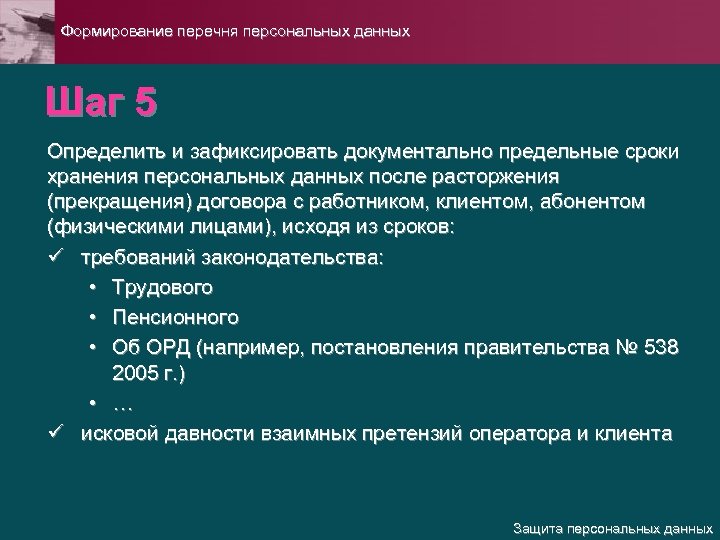 Формирование перечня персональных данных

Шаг 5

Определить и зафиксировать документально предельные сроки хранения персональных данных после расторжения (прекращения) договора с работником, клиентом, абонентом (физическими лицами), исходя из сроков:

✓ требований законодательства:
• Трудового
• Пенсионного
• Об ОРД (например, постановления правительства № 538 2005 г.)
• …

✓ исковой давности взаимных претензий оператора и клиента

Защита персональных данных